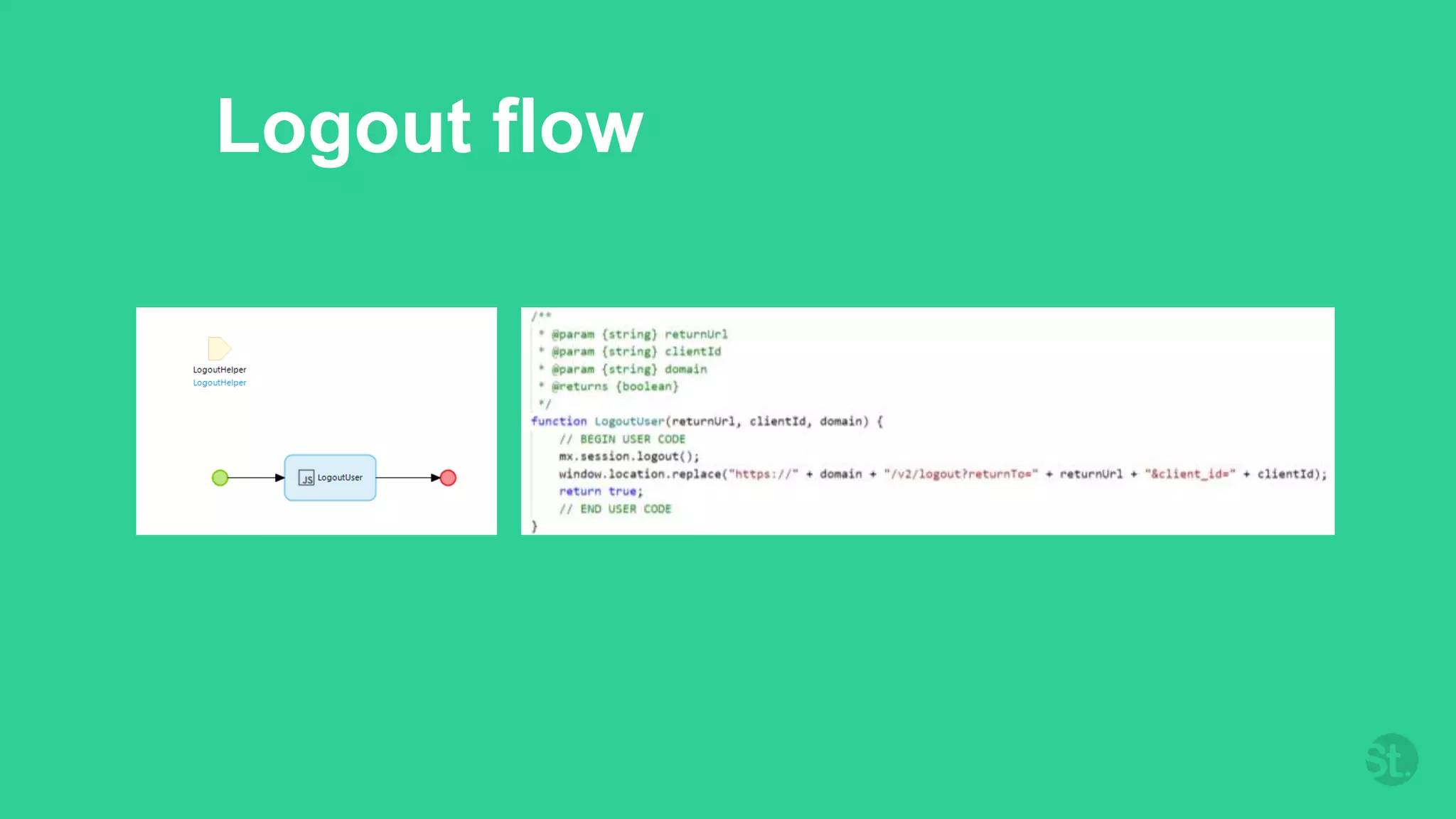 Logout flow

LogoutHelper
LogoutHelper

JS LogoutUser

/**
 * @param {string} returnUrl
 * @param {string} clientId
 * @param {string} domain
 * @returns {boolean}
 */
function LogoutUser(returnUrl, clientId, domain) {
    // BEGIN USER CODE
    mx.session.logout();
    window.location.replace("https://" + domain + "/v2/logout?returnTo=" + returnUrl + "&client_id=" + clientId);
    return true;
    // END USER CODE
}

St.